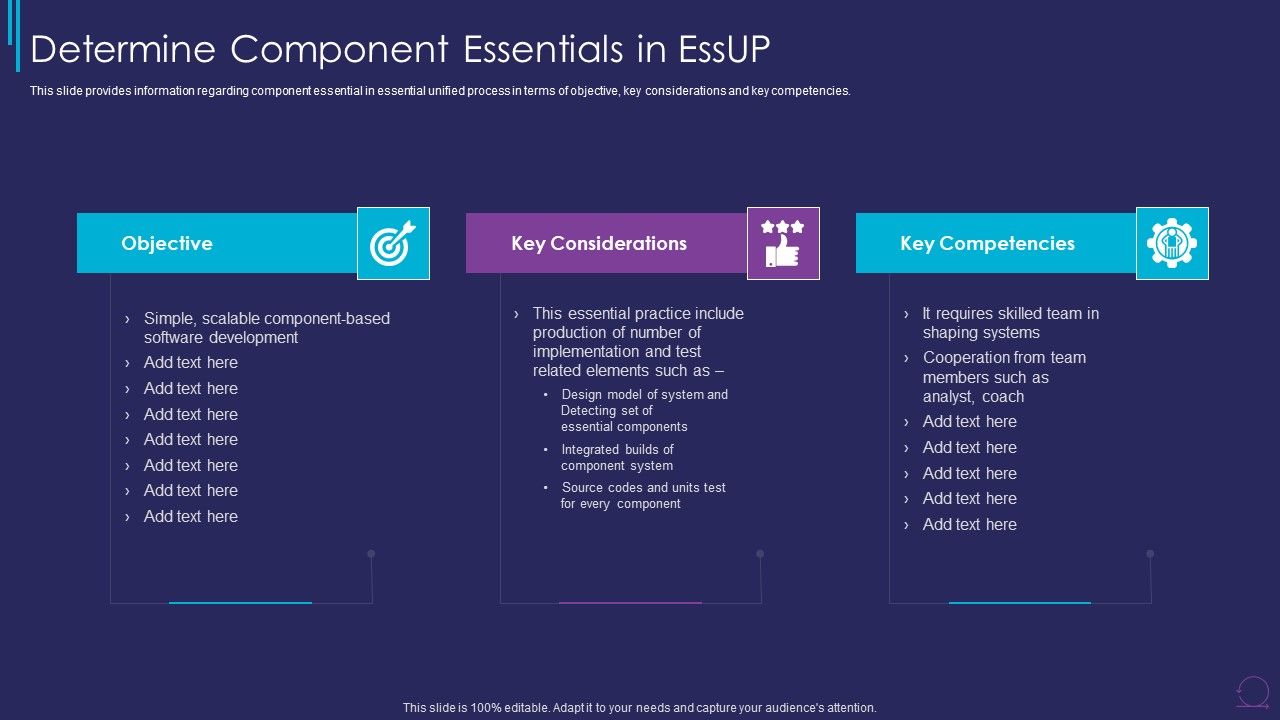 Determine Component Essentials in EssUP

This slide provides information regarding component essential in essential unified process in terms of objective, key considerations and key competencies.

Objective

› Simple, scalable component-based software development
› Add text here
› Add text here
› Add text here
› Add text here
› Add text here
› Add text here
› Add text here

Key Considerations

› This essential practice include production of number of implementation and test related elements such as –
• Design model of system and Detecting set of essential components
• Integrated builds of component system
• Source codes and units test for every component

Key Competencies

› It requires skilled team in shaping systems
› Cooperation from team members such as analyst, coach
› Add text here
› Add text here
› Add text here
› Add text here
› Add text here

This slide is 100% editable. Adapt it to your needs and capture your audience's attention.